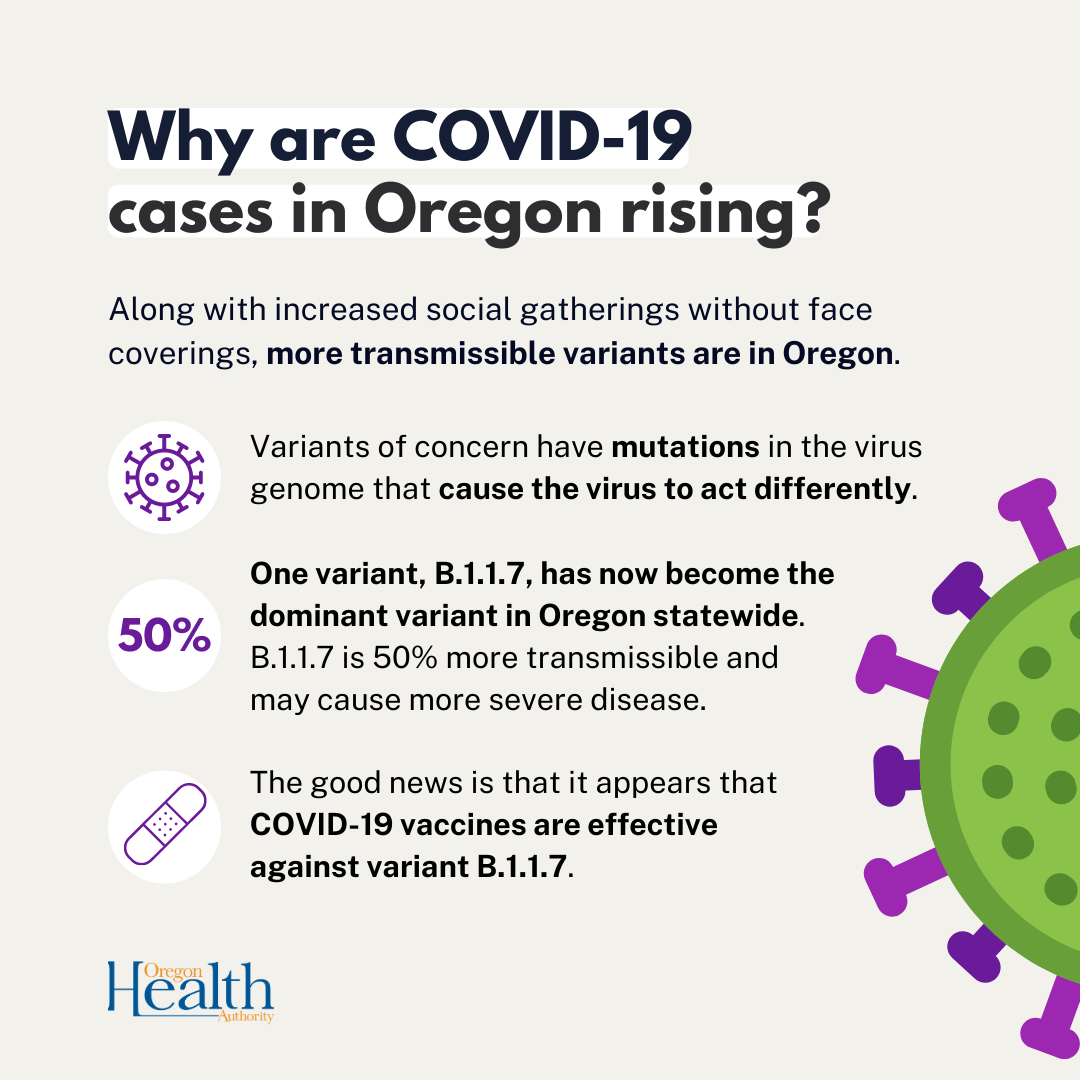 Why are COVID-19 cases in Oregon rising?

Along with increased social gatherings without face coverings, more transmissible variants are in Oregon.

Variants of concern have mutations in the virus genome that cause the virus to act differently.

50%

One variant, B.1.1.7, has now become the dominant variant in Oregon statewide. B.1.1.7 is 50% more transmissible and may cause more severe disease.

The good news is that it appears that COVID-19 vaccines are effective against variant B.1.1.7.

Oregon Health Authority